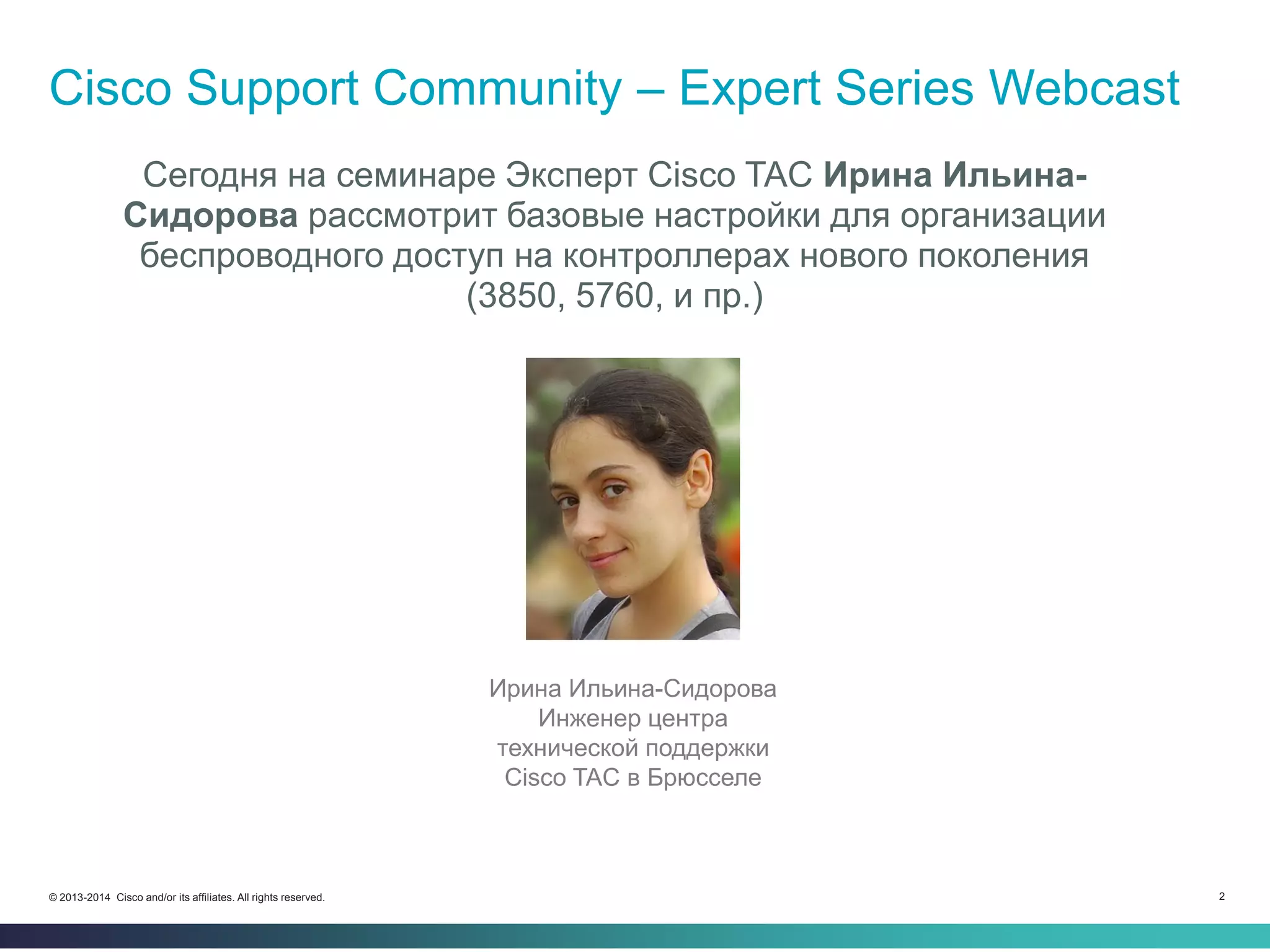 Cisco Support Community – Expert Series Webcast

Сегодня на семинаре Эксперт Cisco TAC Ирина Ильина-Сидорова рассмотрит базовые настройки для организации беспроводного доступ на контроллерах нового поколения (3850, 5760, и пр.)

Ирина Ильина-Сидорова
Инженер центра технической поддержки Cisco TAC в Брюсселе

© 2013-2014 Cisco and/or its affiliates. All rights reserved.

2